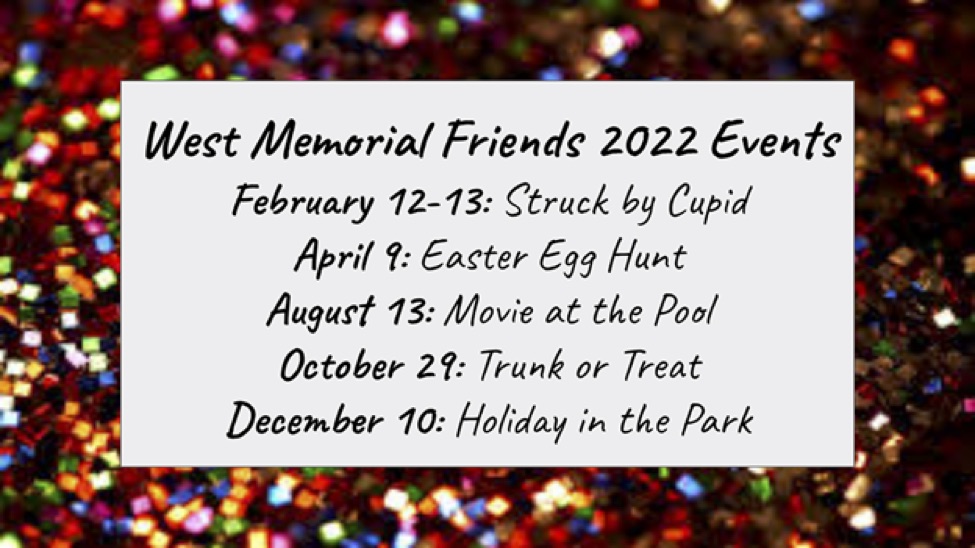 West Memorial Friends 2022 Events

February 12-13: Struck by Cupid

April 9: Easter Egg Hunt

August 13: Movie at the Pool

October 29: Trunk or Treat

December 10: Holiday in the Park